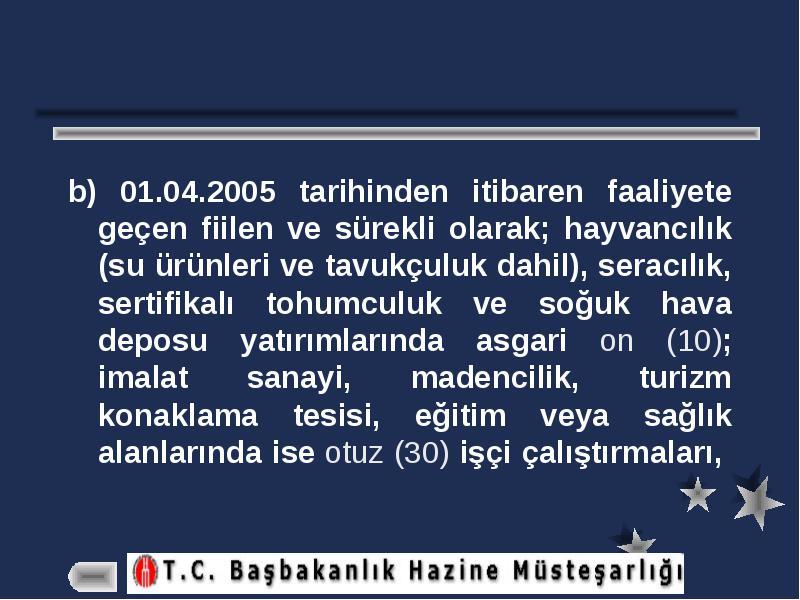 b) 01.04.2005 tarihinden itibaren faaliyete geçen fiilen ve sürekli olarak; hayvancılık (su ürünleri ve tavukçuluk dahil), seracılık, sertifikalı tohumculuk ve soğuk hava deposu yatırımlarında asgari on (10); imalat sanayi, madencilik, turizm konaklama tesisi, eğitim veya sağlık alanlarında ise otuz (30) işçi çalıştırmaları,

T.C. Başbakanlık Hazine Müsteşarlığı